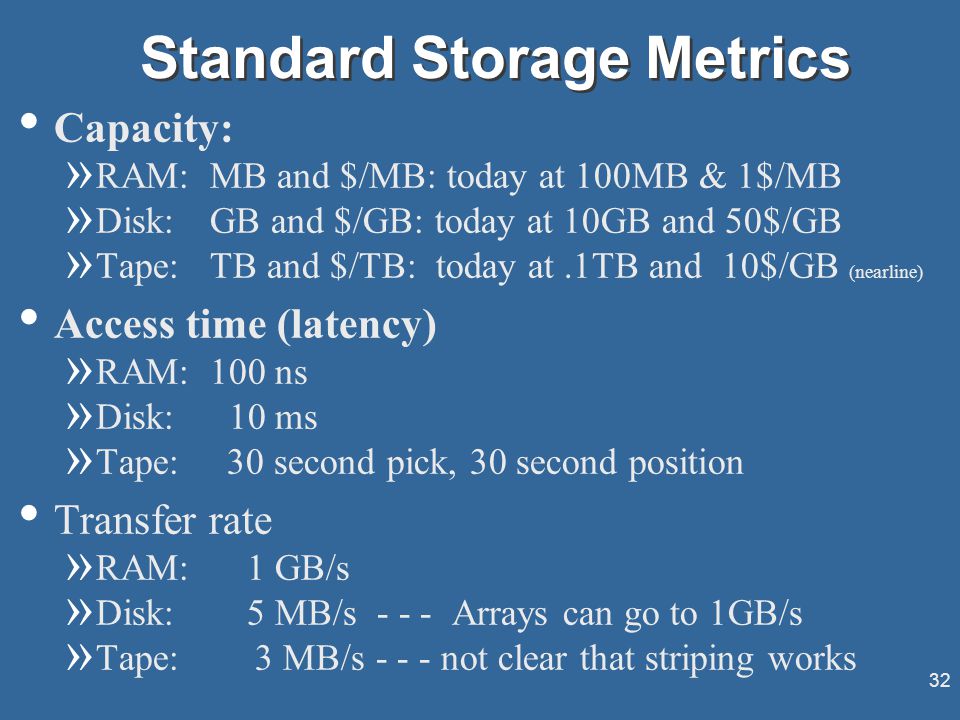 Standard Storage Metrics

• Capacity:
» RAM: MB and \$/MB: today at 100MB & 1\$/MB
» Disk: GB and \$/GB: today at 10GB and 50\$/GB
» Tape: TB and \$/TB: today at .1TB and 10\$/GB (nearline)

• Access time (latency)
» RAM: 100 ns
» Disk: 10 ms
» Tape: 30 second pick, 30 second position

• Transfer rate
» RAM: 1 GB/s
» Disk: 5 MB/s - - - Arrays can go to 1GB/s
» Tape: 3 MB/s - - - not clear that striping works

32